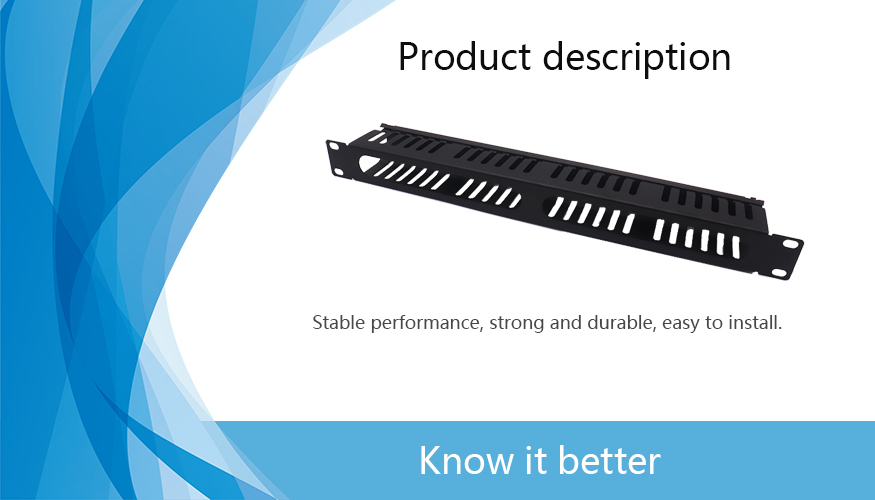 Product description

Stable performance, strong and durable, easy to install.

Know it better